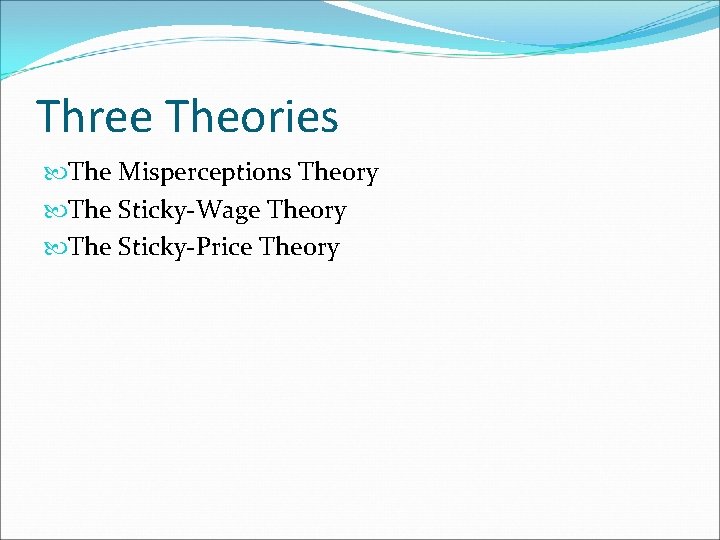 Three Theories

The Misperceptions Theory
The Sticky-Wage Theory
The Sticky-Price Theory